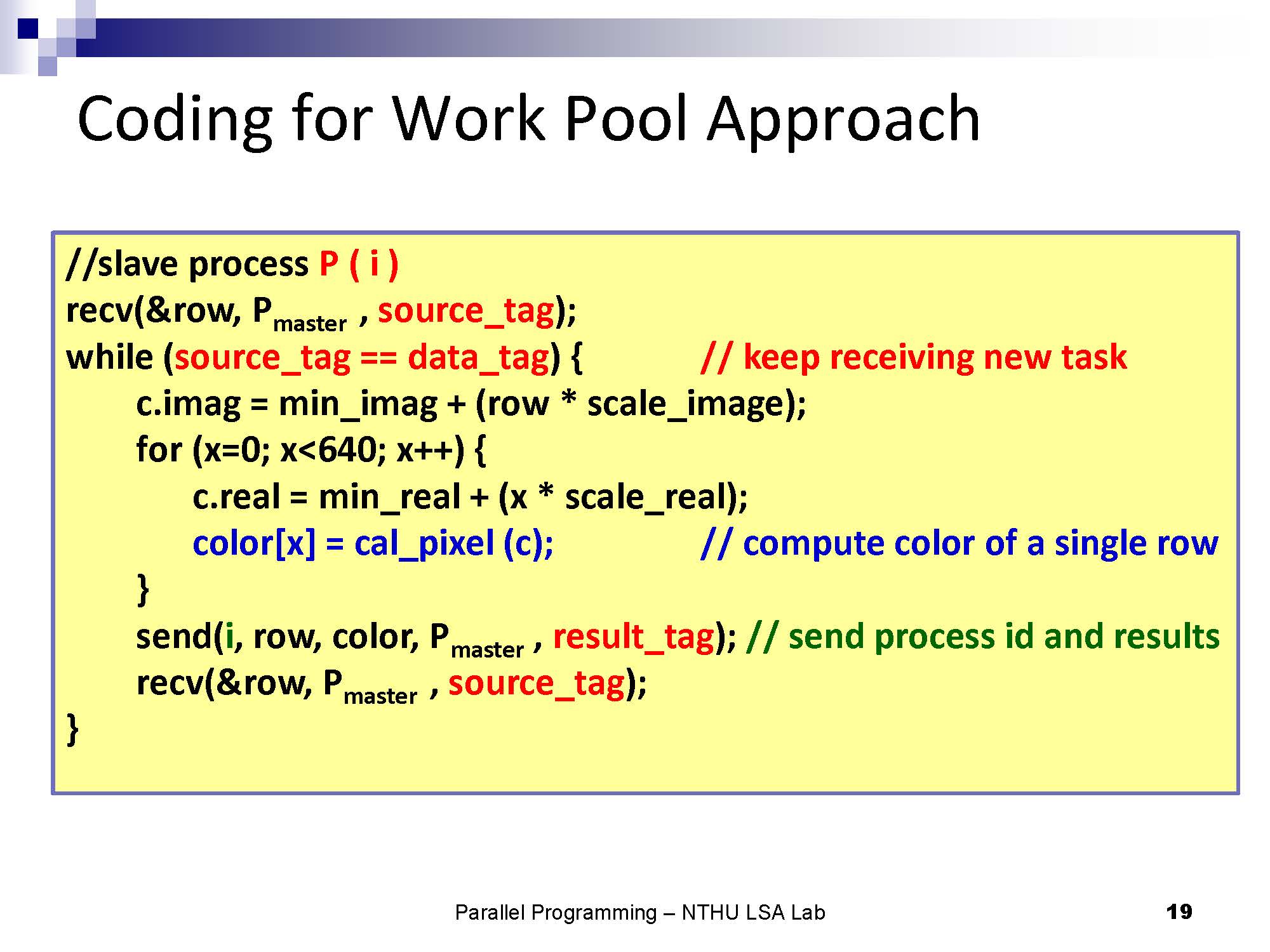 Coding for Work Pool Approach

//slave process P ( i )
recv(&row, $P_{master}$ , source_tag);
while (source_tag == data_tag) { // keep receiving new task
c.imag = min_imag + (row * scale_image);
for (x=0; x<640; x++) {
c.real = min_real + (x * scale_real);
color[x] = cal_pixel (c); // compute color of a single row
}
send(i, row, color, $P_{master}$ , result_tag); // send process id and results
recv(&row, $P_{master}$ , source_tag);
}

Parallel Programming – NTHU LSA Lab

19